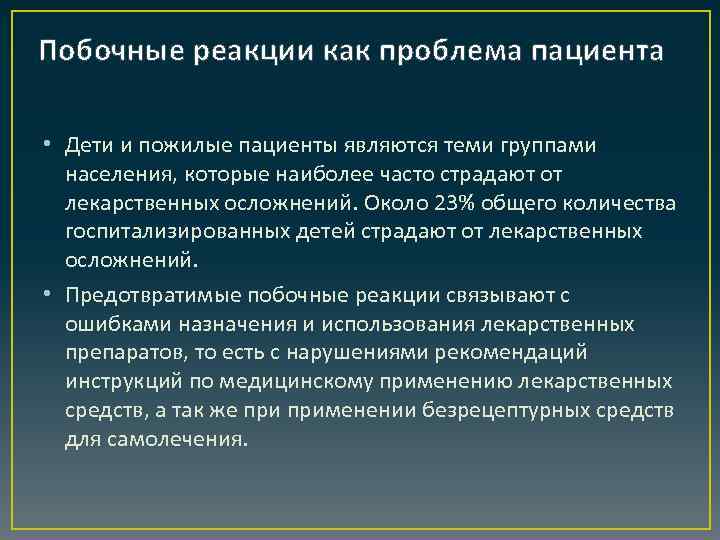 Побочные реакции как проблема пациента

• Дети и пожилые пациенты являются теми группами населения, которые наиболее часто страдают от лекарственных осложнений. Около 23% общего количества госпитализированных детей страдают от лекарственных осложнений.

• Предотвратимые побочные реакции связывают с ошибками назначения и использования лекарственных препаратов, то есть с нарушениями рекомендаций инструкций по медицинскому применению лекарственных средств, а так же при применении безрецептурных средств для самолечения.